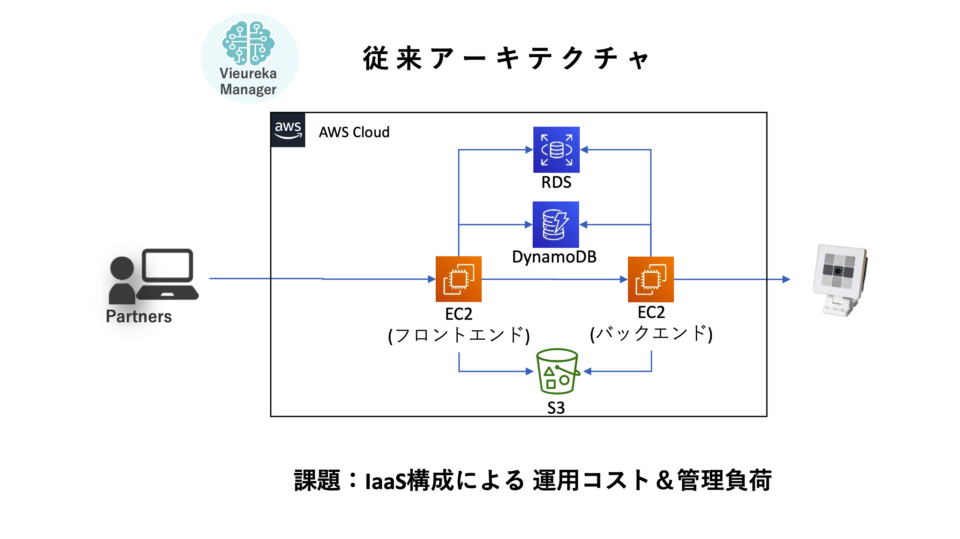 Vieureka Manager

従来アーキテクチャ

aws AWS Cloud

RDS

DynamoDB

Partners

EC2
(フロントエンド)

EC2
(バックエンド)

S3

課題：IaaS構成による 運用コスト＆管理負荷